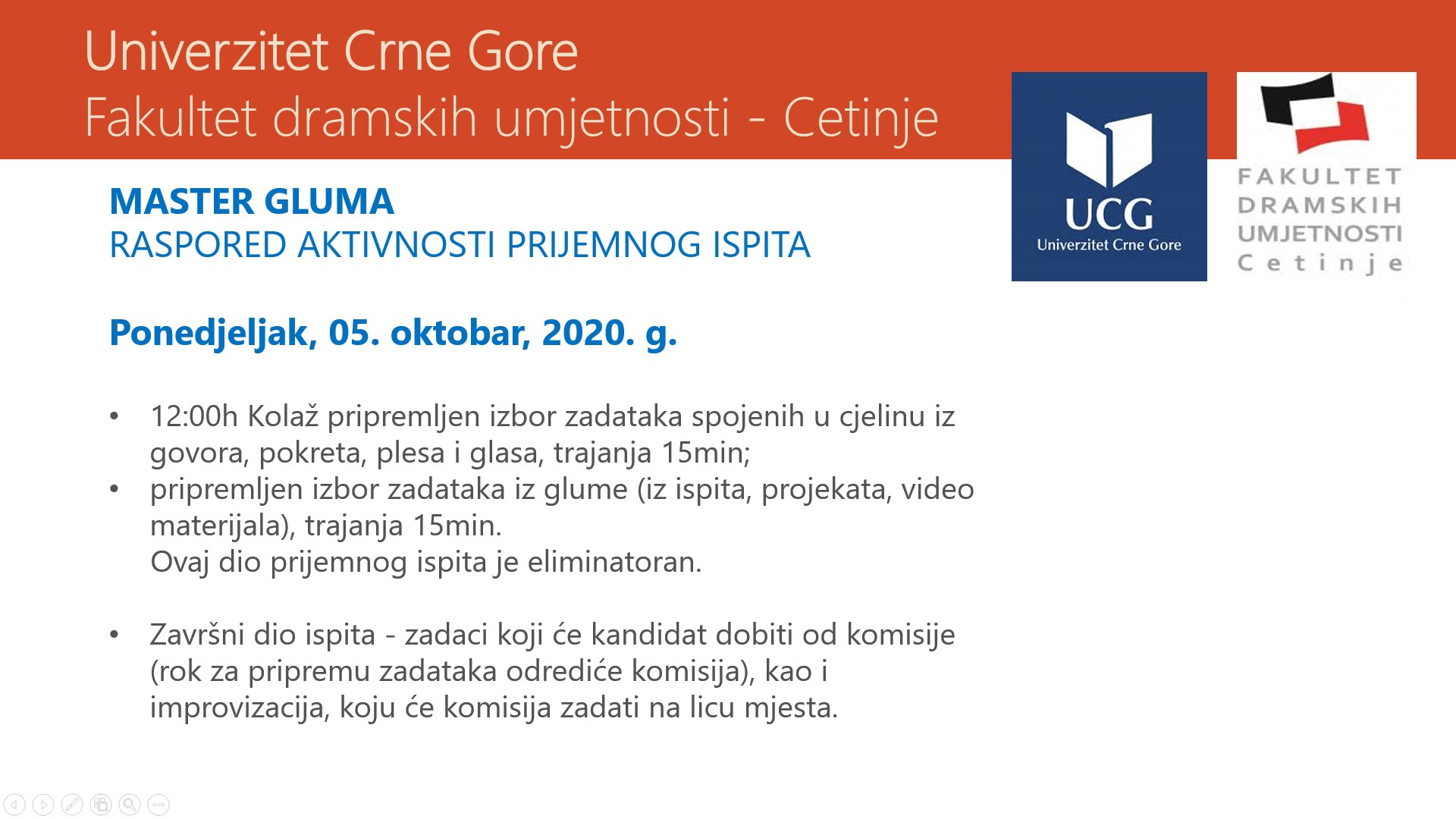 Univerzitet Crne Gore
Fakultet dramskih umjetnosti - Cetinje

UCG
Univerzitet Crne Gore

FAKULTET DRAMSKIH UMJETNOSTI Cetinje

MASTER GLUMA
RASPORED AKTIVNOSTI PRIJEMNOG ISPITA

Ponedjeljak, 05. oktobar, 2020. g.

• 12:00h Kolaž pripremljen izbor zadataka spojenih u cjelinu iz govora, pokreta, plesa i glasa, trajanja 15min;
• pripremljen izbor zadataka iz glume (iz ispita, projekata, video materijala), trajanja 15min.
Ovaj dio prijemnog ispita je eliminatoran.

• Završni dio ispita - zadaci koji će kandidat dobiti od komisije (rok za pripremu zadataka odrediće komisija), kao i improvizacija, koju će komisija zadati na licu mjesta.